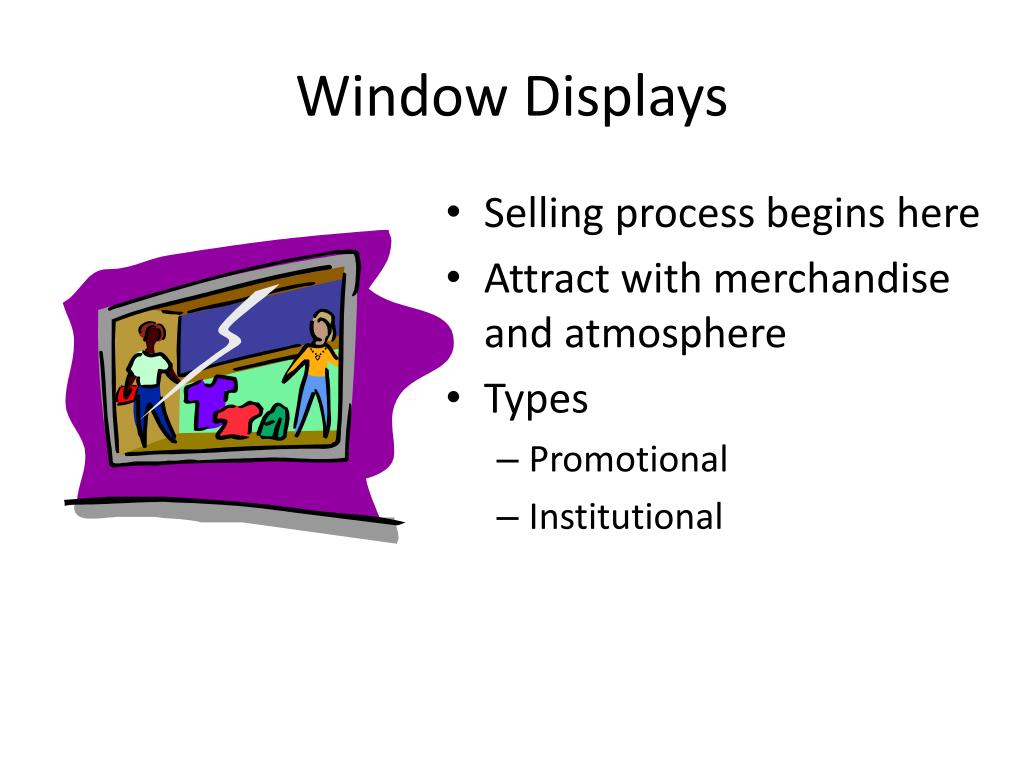 Window Displays

• Selling process begins here
• Attract with merchandise and atmosphere
• Types
– Promotional
– Institutional